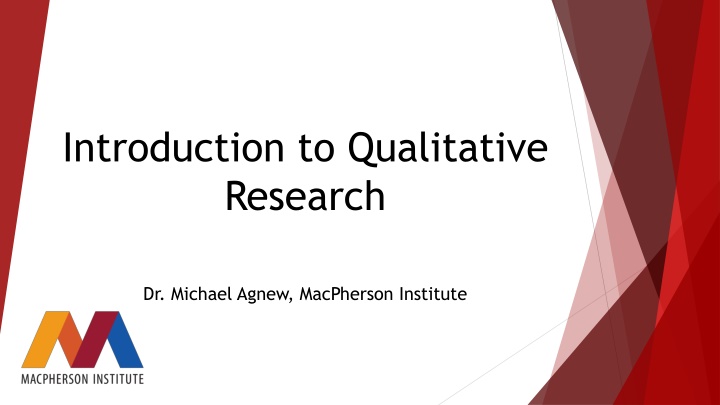 Introduction to Qualitative Research

Dr. Michael Agnew, MacPherson Institute

MACPHERSON INSTITUTE